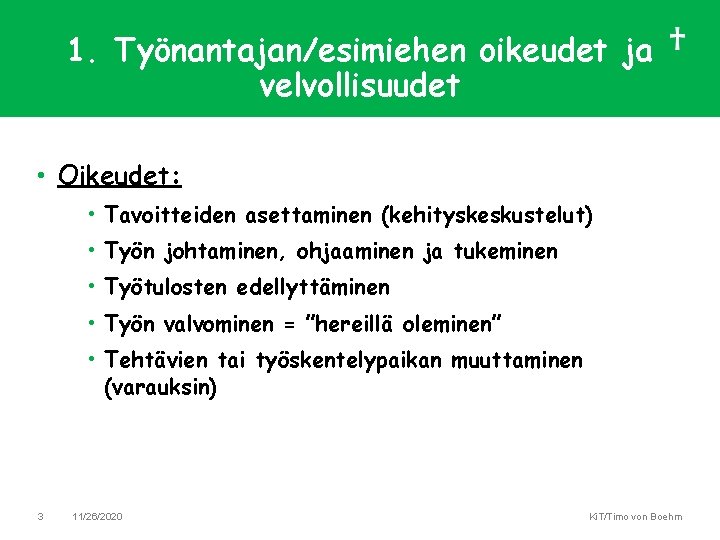 1. Työnantajan/esimiehen oikeudet ja velvollisuudet †

• Oikeudet:
  • Tavoitteiden asettaminen (kehityskeskustelut)
  • Työn johtaminen, ohjaaminen ja tukeminen
  • Työtulosten edellyttäminen
  • Työn valvominen = ”hereillä oleminen”
  • Tehtävien tai työskentelypaikan muuttaminen (varauksin)

3 11/26/2020 KiT/Timo von Boehm